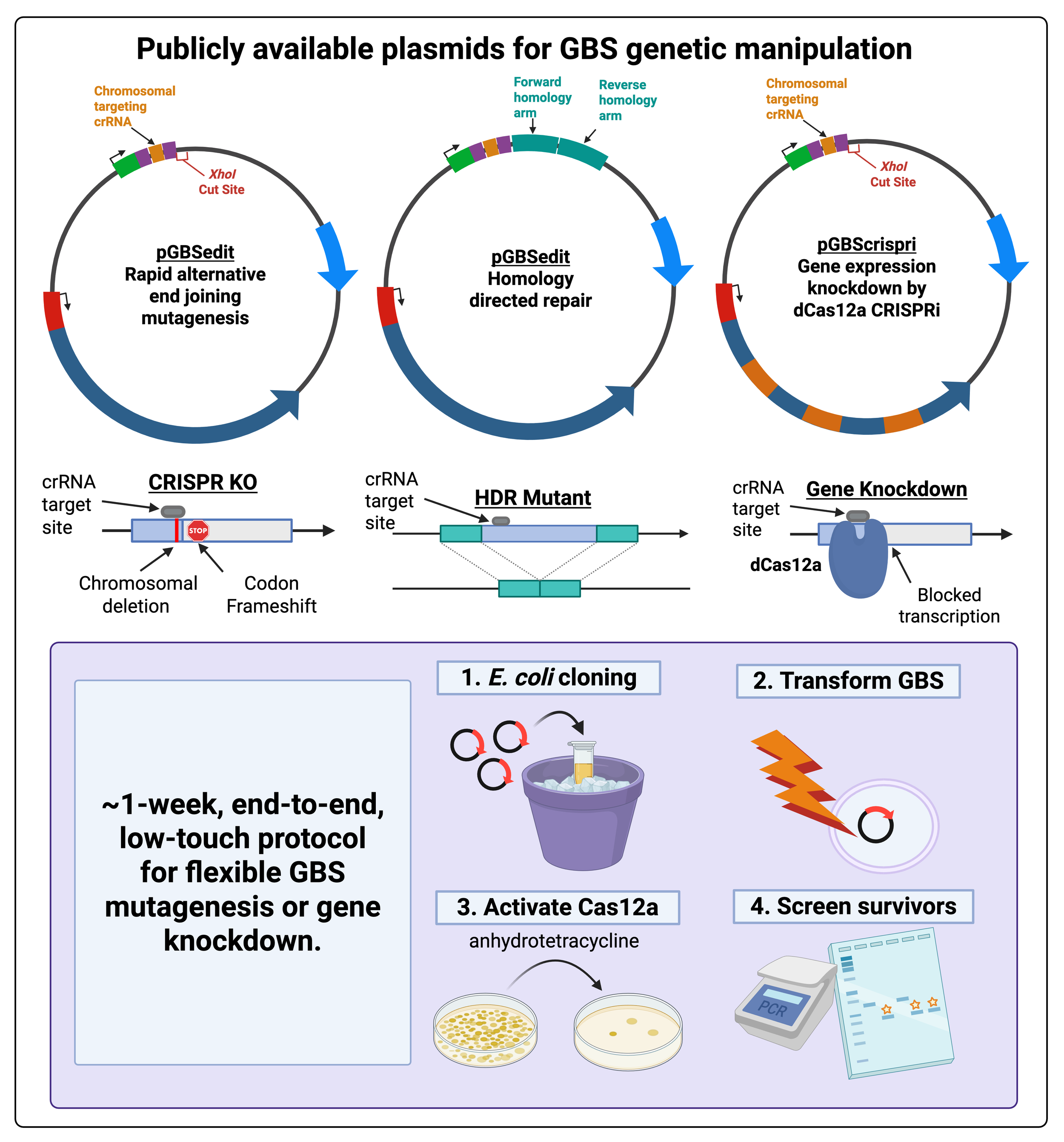 Publicly available plasmids for GBS genetic manipulation

Chromosomal targeting crRNA

XhoI Cut Site

pGBSedit
Rapid alternative end joining mutagenesis

Forward homology arm

Reverse homology arm

pGBSedit
Homology directed repair

Chromosomal targeting crRNA

XhoI Cut Site

pGBScrispri
Gene expression knockdown by dCas12a CRISPRi

crRNA target site

CRISPR KO

STOP

Chromosomal deletion

Codon Frameshift

crRNA target site

HDR Mutant

crRNA target site

Gene Knockdown

dCas12a

Blocked transcription

~1-week, end-to-end, low-touch protocol for flexible GBS mutagenesis or gene knockdown.

1. E. coli cloning

2. Transform GBS

3. Activate Cas12a

anhydrotetracycline

4. Screen survivors

PCR